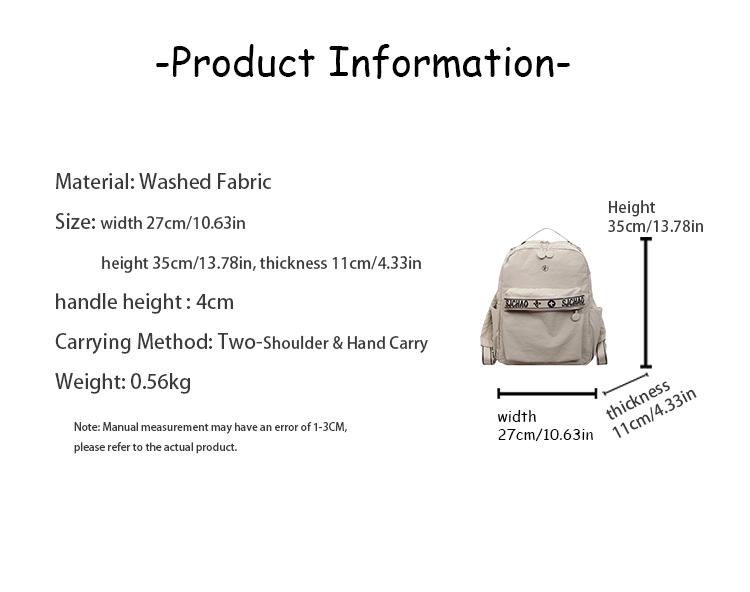 -Product Information-

Material: Washed Fabric

Size: width 27cm/10.63in

height 35cm/13.78in, thickness 11cm/4.33in

handle height : 4cm

Carrying Method: Two-Shoulder & Hand Carry

Weight: 0.56kg

Note: Manual measurement may have an error of 1-3CM, please refer to the actual product.

Height
35cm/13.78in

SJCHAO SJCHAO

width
27cm/10.63in

thickness
11cm/4.33in